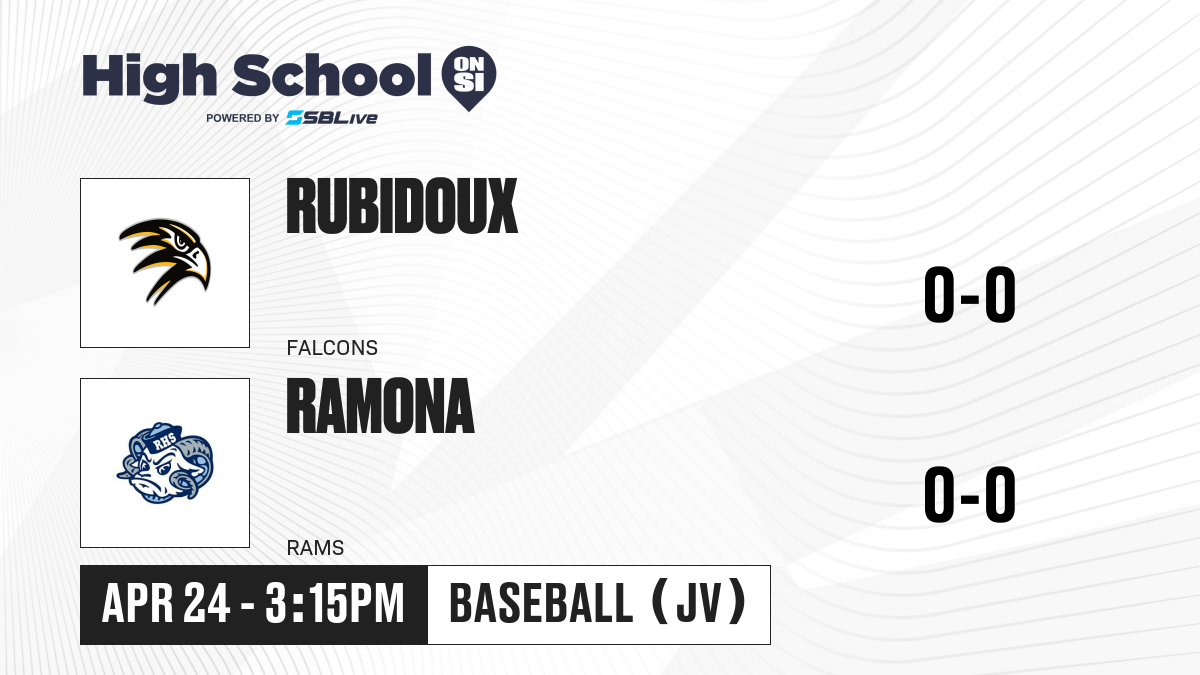 High School ON SI
POWERED BY SBLive

RUBIDOUX
FALCONS
0-0

RHS
RAMONA
RAMS
0-0

APR 24 - 3:15PM
BASEBALL (JV)